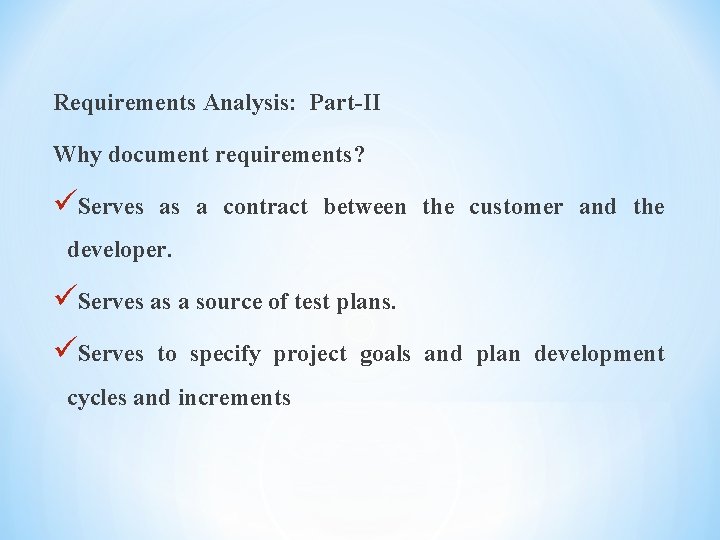 Requirements Analysis: Part-II

Why document requirements?

✓Serves as a contract between the customer and the developer.

✓Serves as a source of test plans.

✓Serves to specify project goals and plan development cycles and increments